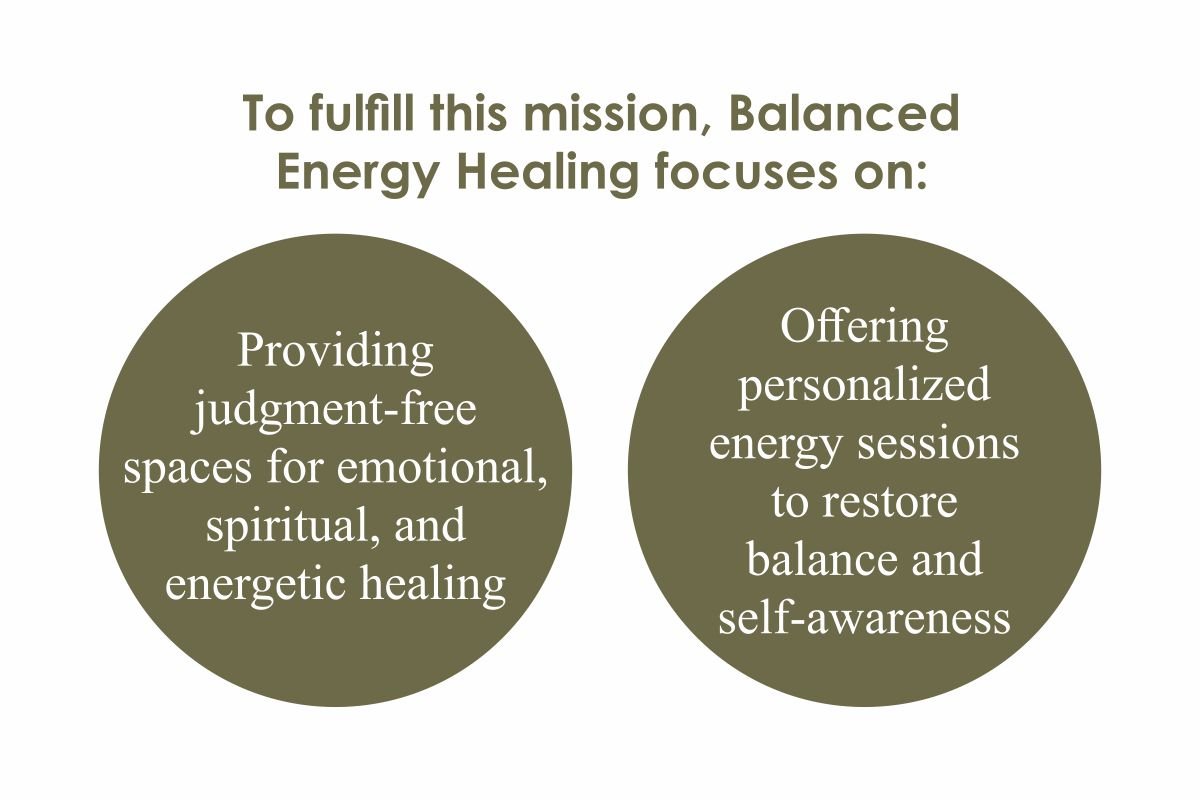 To fulfill this mission, Balanced Energy Healing focuses on:

Providing judgment-free spaces for emotional, spiritual, and energetic healing

Offering personalized energy sessions to restore balance and self-awareness